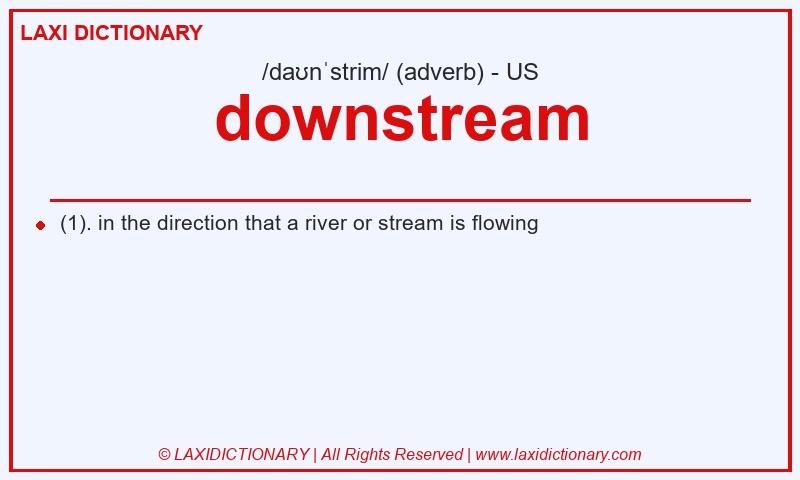 LAXI DICTIONARY

/daʊnˈstrim/ (adverb) - US

downstream

(1). in the direction that a river or stream is flowing

© LAXIDICTIONARY | All Rights Reserved | www.laxidictionary.com